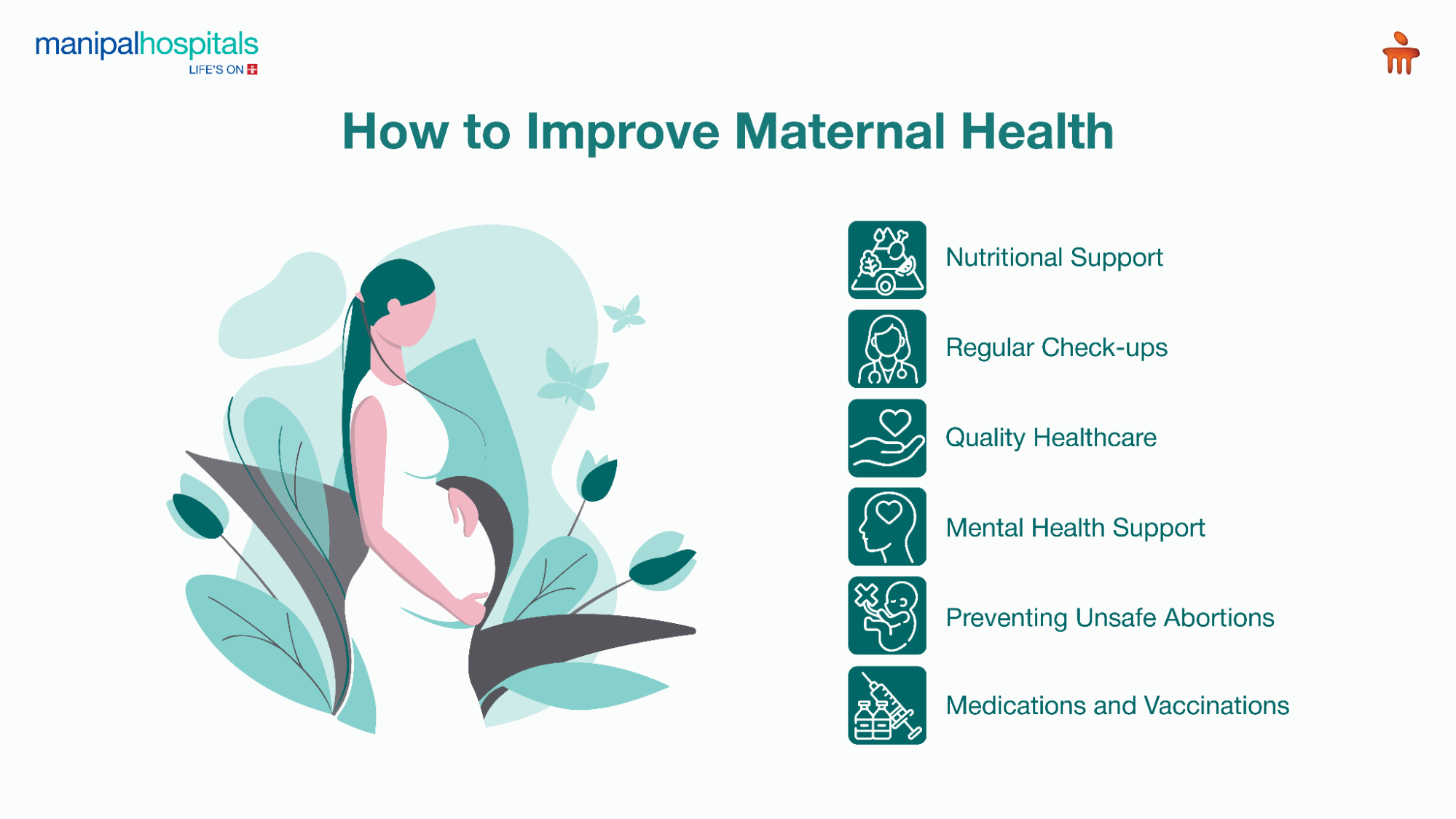 manipalhospitals
LIFE'S ON

How to Improve Maternal Health

Nutritional Support

Regular Check-ups

Quality Healthcare

Mental Health Support

Preventing Unsafe Abortions

Medications and Vaccinations